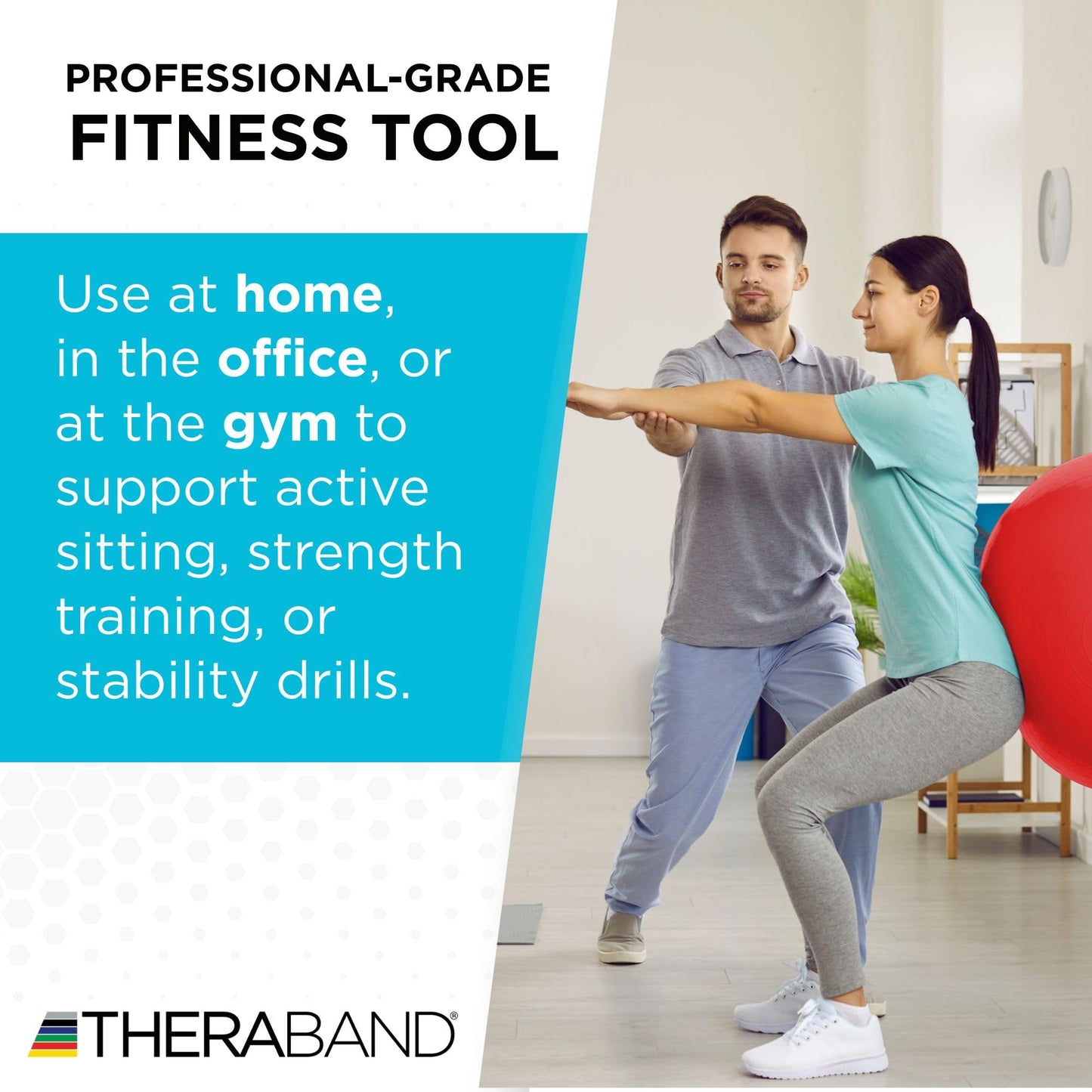 PROFESSIONAL-GRADE
FITNESS TOOL

Use at home, in the office, or at the gym to support active sitting, strength training, or stability drills.

THERABAND®